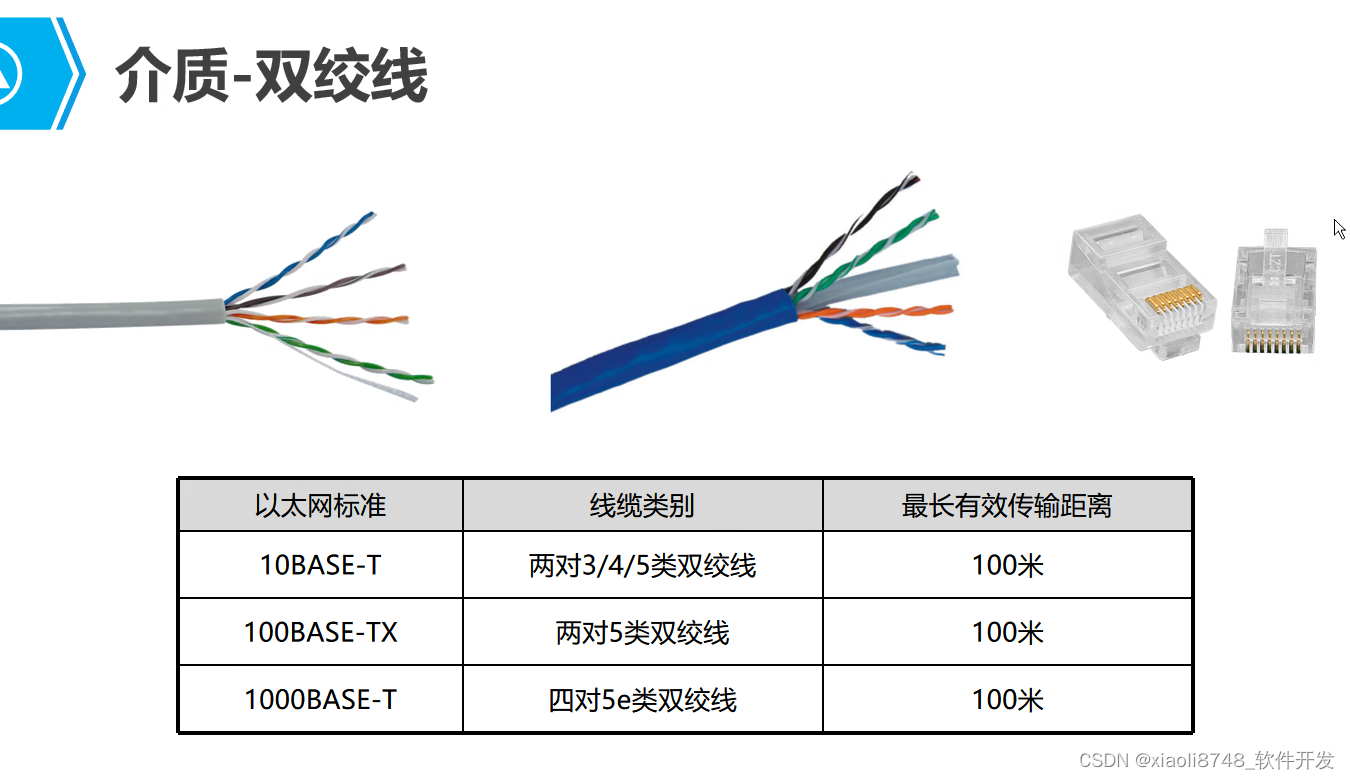 介质-双绞线

| 以太网标准 | 线缆类别 | 最长有效传输距离 |
|---|---|---|
| 10BASE-T | 两对3/4/5类双绞线 | 100米 |
| 100BASE-TX | 两对5类双绞线 | 100米 |
| 1000BASE-T | 四对5e类双绞线 | 100米 |

CSDN @xiaoli8748_软件开发